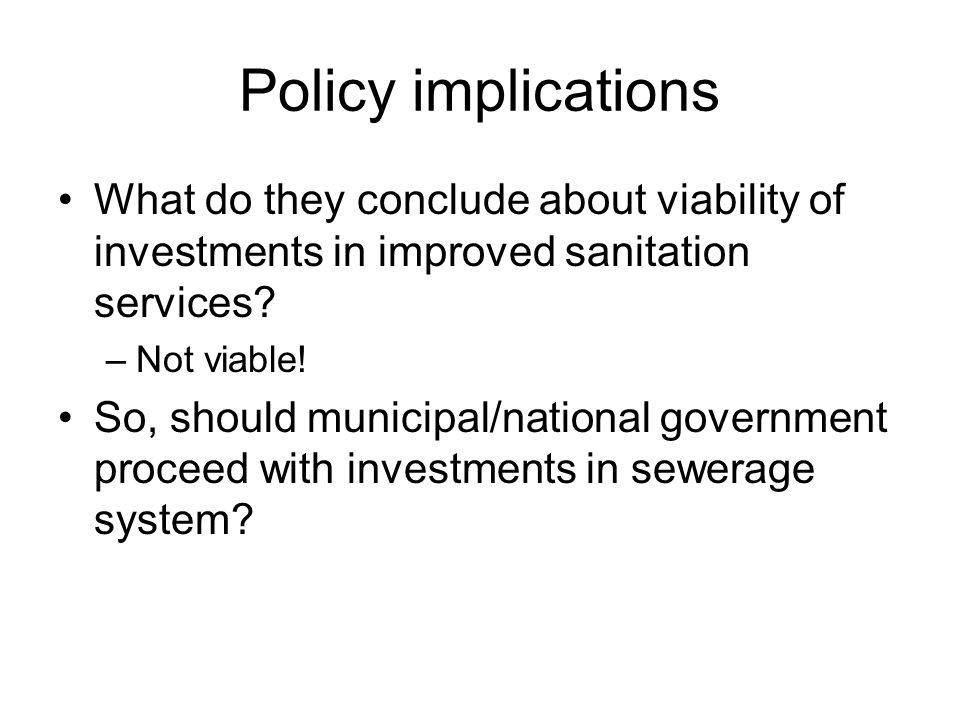 Policy implications

• What do they conclude about viability of investments in improved sanitation services?
– Not viable!

• So, should municipal/national government proceed with investments in sewerage system?